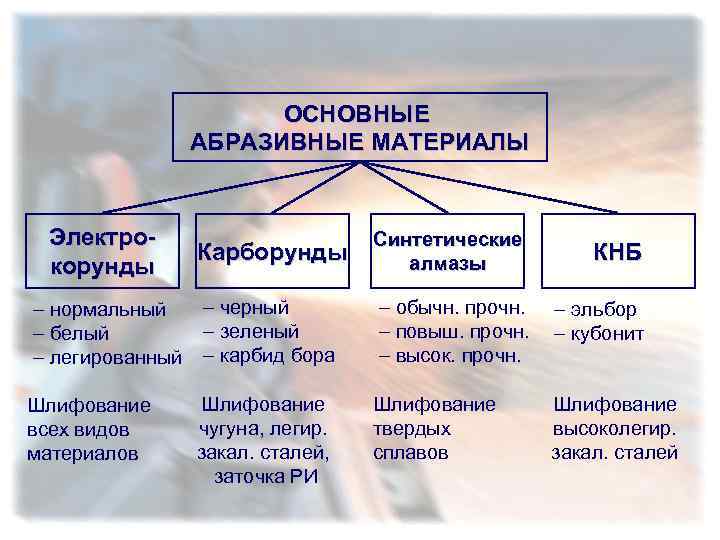 ОСНОВНЫЕ
АБРАЗИВНЫЕ МАТЕРИАЛЫ

Электро-корунды

– нормальный
– белый
– легированный

Шлифование всех видов материалов

Карборунды

– черный
– зеленый
– карбид бора

Шлифование чугуна, легир. закал. сталей, заточка РИ

Синтетические алмазы

– обычн. прочн.
– повыш. прочн.
– высок. прочн.

Шлифование твердых сплавов

КНБ

– эльбор
– кубонит

Шлифование высоколегир. закал. сталей